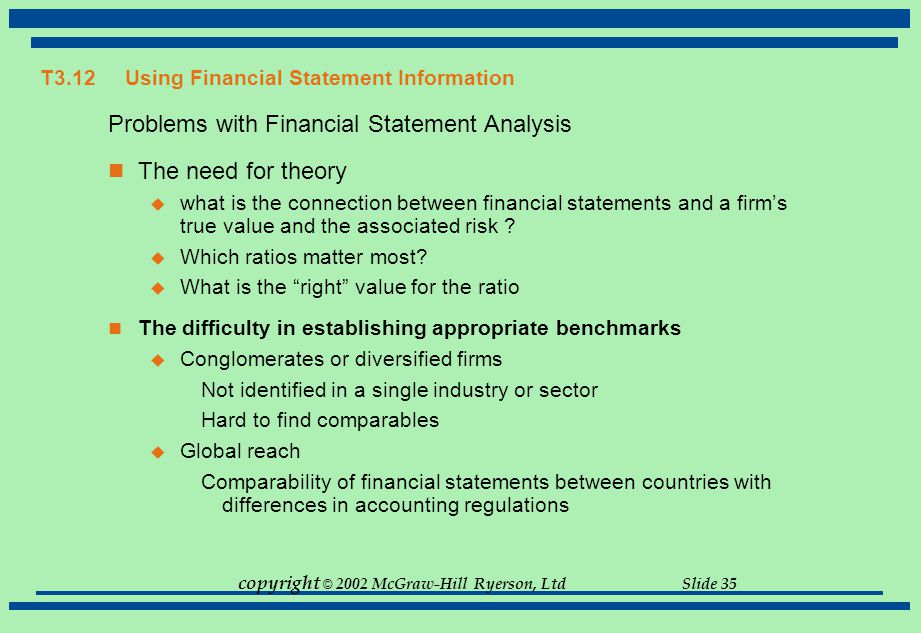 T3.12 Using Financial Statement Information

Problems with Financial Statement Analysis

The need for theory

what is the connection between financial statements and a firm's true value and the associated risk ?

Which ratios matter most?

What is the "right" value for the ratio

The difficulty in establishing appropriate benchmarks

Conglomerates or diversified firms

Not identified in a single industry or sector

Hard to find comparables

Global reach

Comparability of financial statements between countries with differences in accounting regulations

copyright © 2002 McGraw-Hill Ryerson, Ltd Slide 35